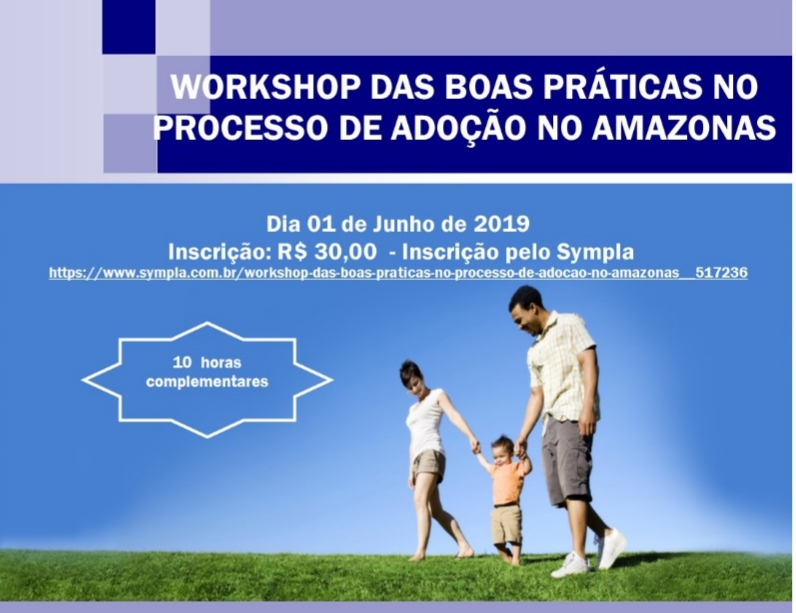 WORKSHOP DAS BOAS PRÁTICAS NO PROCESSO DE ADOÇÃO NO AMAZONAS

Dia 01 de Junho de 2019
Inscrição: R$ 30,00 - Inscrição pelo Sympla
https://www.sympla.com.br/workshop-das-boas-praticas-no-processo-de-adocao-no-amazonas__517236

10 horas complementares